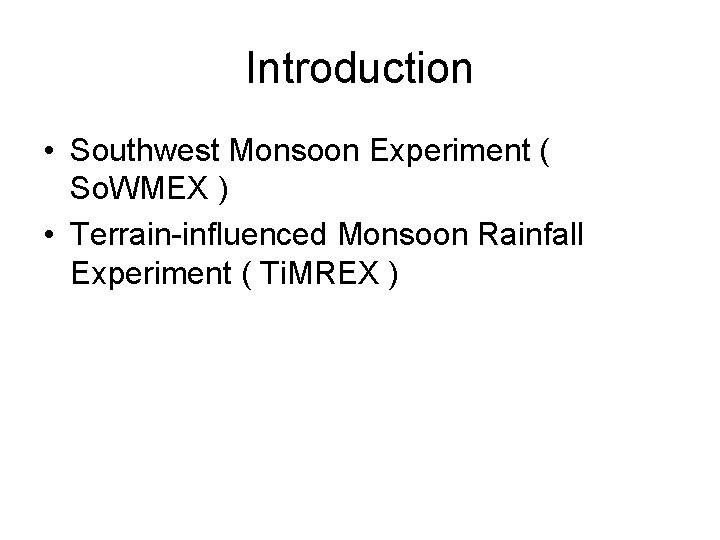 Introduction

• Southwest Monsoon Experiment ( SoWMEX )
• Terrain-influenced Monsoon Rainfall Experiment ( TiMREX )